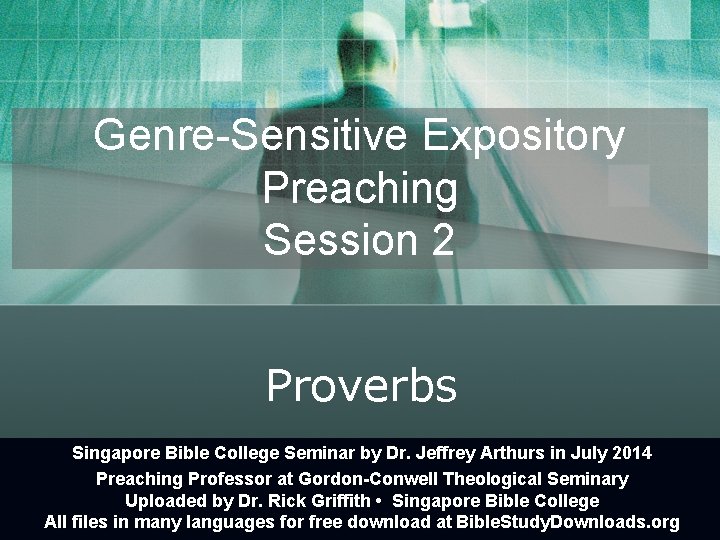 Genre-Sensitive Expository Preaching
Session 2

Proverbs

Singapore Bible College Seminar by Dr. Jeffrey Arthurs in July 2014
Preaching Professor at Gordon-Conwell Theological Seminary
Uploaded by Dr. Rick Griffith • Singapore Bible College
All files in many languages for free download at BibleStudyDownloads.org